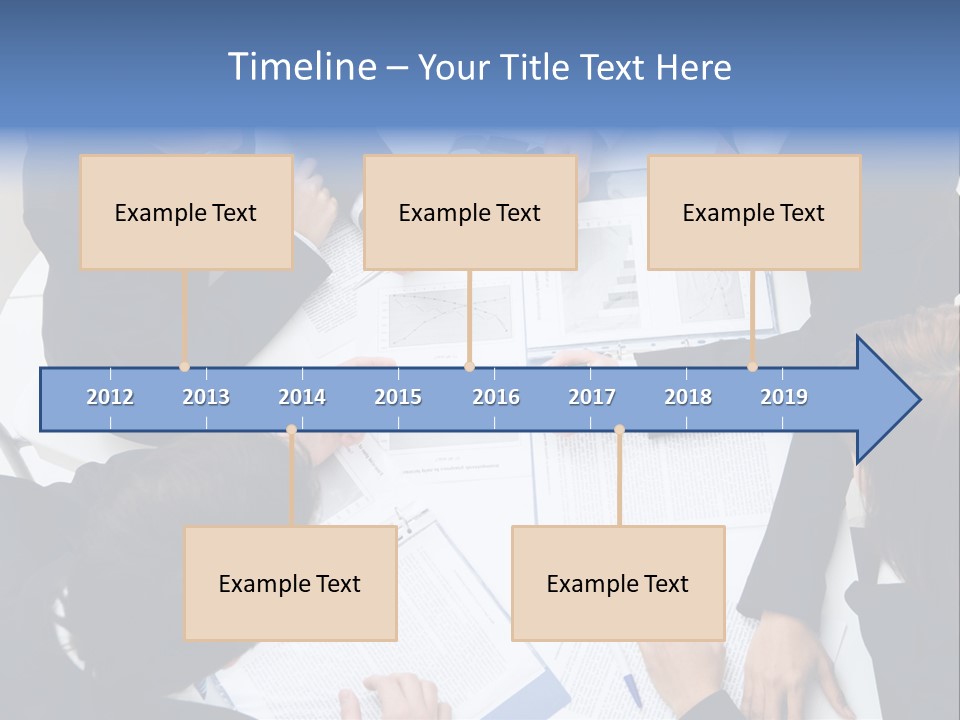 Timeline – Your Title Text Here

Example Text

Example Text

Example Text

2012 2013 2014 2015 2016 2017 2018 2019

Example Text

Example Text